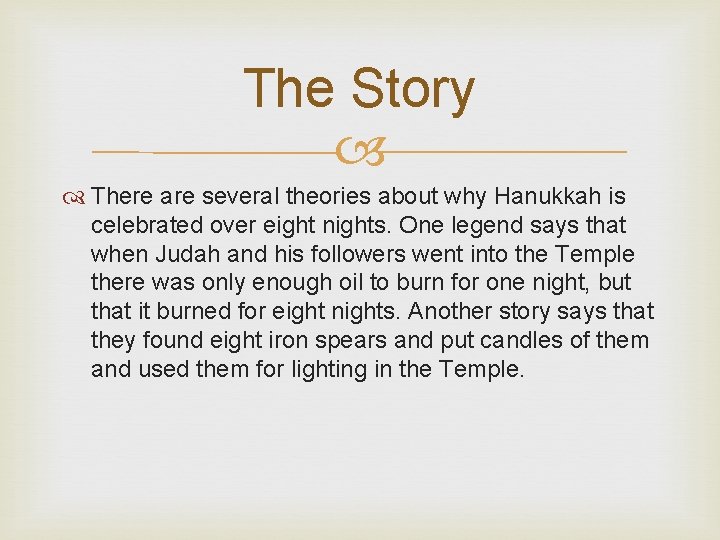 The Story

There are several theories about why Hanukkah is celebrated over eight nights. One legend says that when Judah and his followers went into the Temple there was only enough oil to burn for one night, but that it burned for eight nights. Another story says that they found eight iron spears and put candles of them and used them for lighting in the Temple.